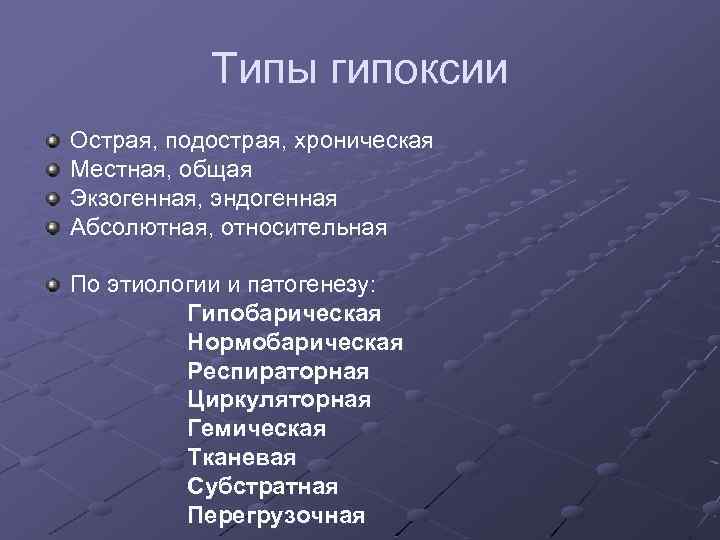 Типы гипоксии

Острая, подострая, хроническая
Местная, общая
Экзогенная, эндогенная
Абсолютная, относительная

По этиологии и патогенезу:
Гипобарическая
Нормобарическая
Респираторная
Циркуляторная
Гемическая
Тканевая
Субстратная
Перегрузочная